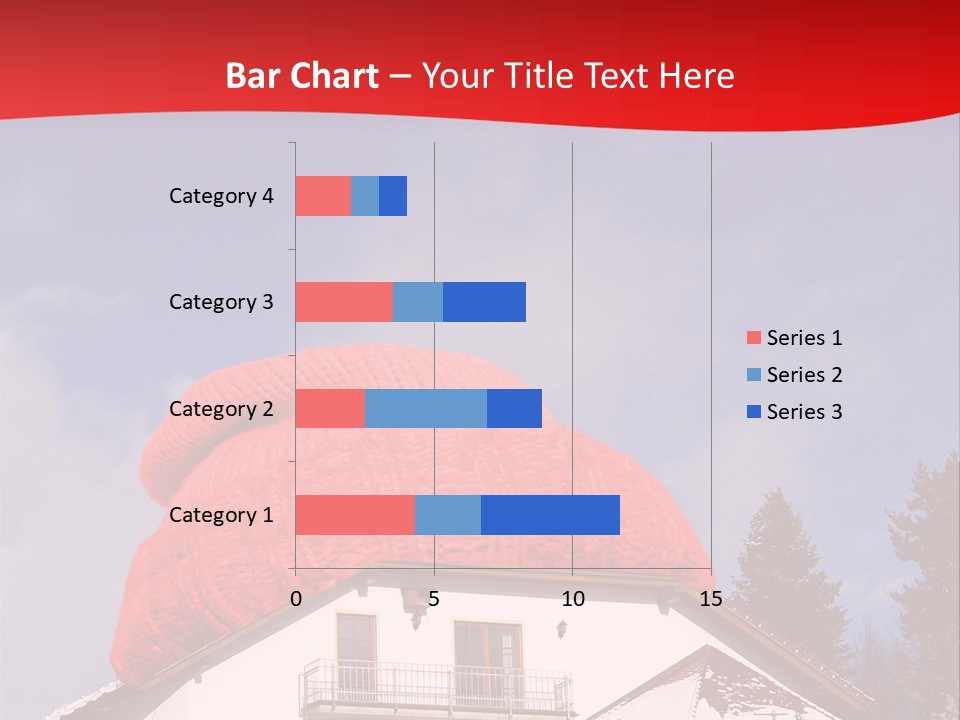 Bar Chart – Your Title Text Here

Category 4
Category 3
Category 2
Category 1

0
5
10
15

Series 1
Series 2
Series 3